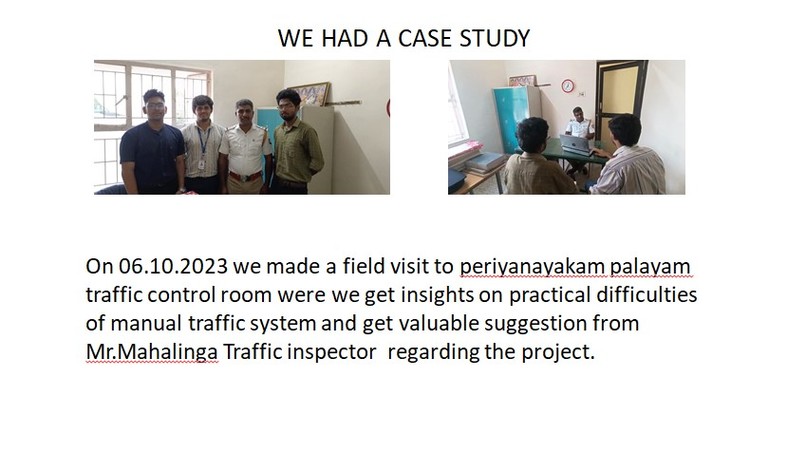 WE HAD A CASE STUDY

On 06.10.2023 we made a field visit to periyanayakam palayam traffic control room were we get insights on practical difficulties of manual traffic system and get valuable suggestion from Mr.Mahalinga Traffic inspector regarding the project.